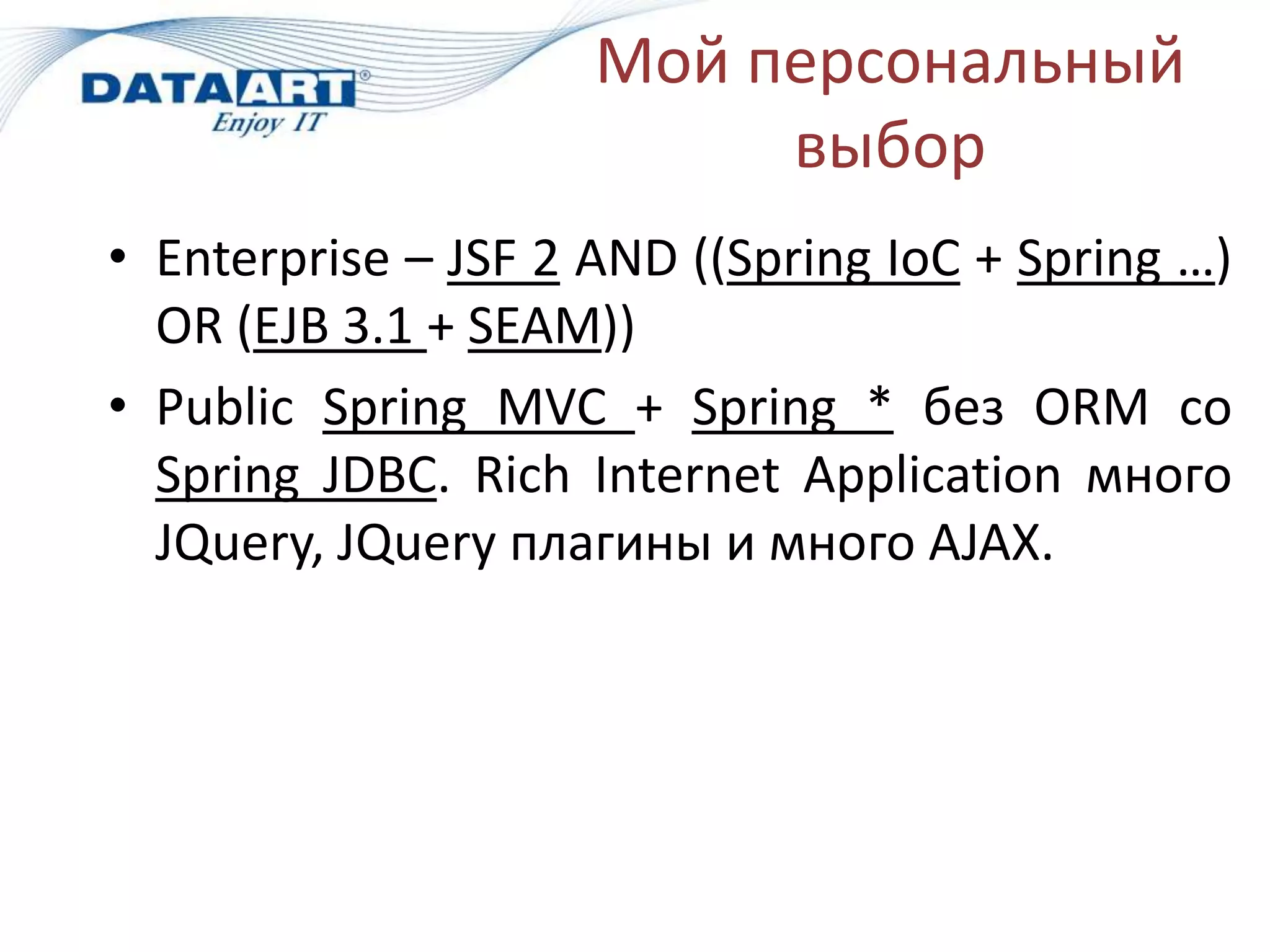 DATAART®
Enjoy IT

Мой персональный выбор

• Enterprise – JSF 2 AND ((Spring IoC + Spring …) OR (EJB 3.1 + SEAM))
• Public Spring MVC + Spring * без ORM со Spring JDBC. Rich Internet Application много JQuery, JQuery плагины и много AJAX.